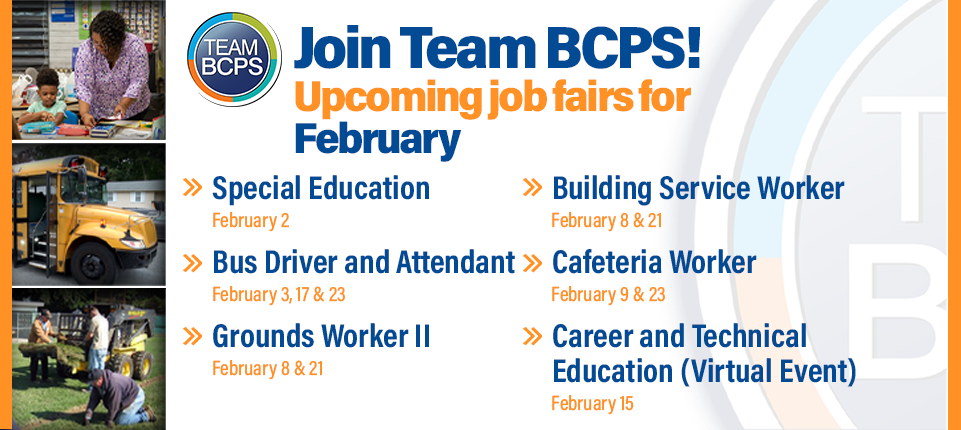 TEAM BCPS

Join Team BCPS!
Upcoming job fairs for February

» Special Education
February 2

» Bus Driver and Attendant
February 3, 17 & 23

» Grounds Worker II
February 8 & 21

» Building Service Worker
February 8 & 21

» Cafeteria Worker
February 9 & 23

» Career and Technical Education (Virtual Event)
February 15